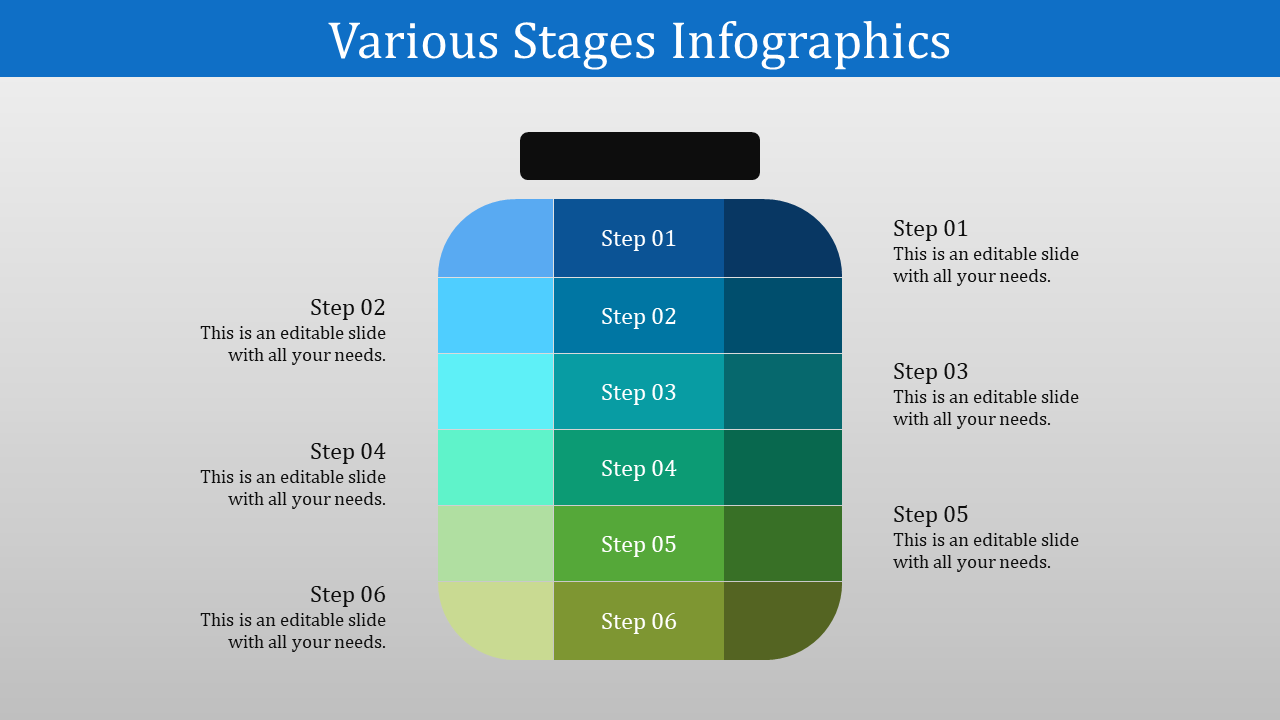 Various Stages Infographics

Step 02
This is an editable slide with all your needs.

Step 04
This is an editable slide with all your needs.

Step 06
This is an editable slide with all your needs.

Step 01

Step 02

Step 03

Step 04

Step 05

Step 06

Step 01
This is an editable slide with all your needs.

Step 03
This is an editable slide with all your needs.

Step 05
This is an editable slide with all your needs.